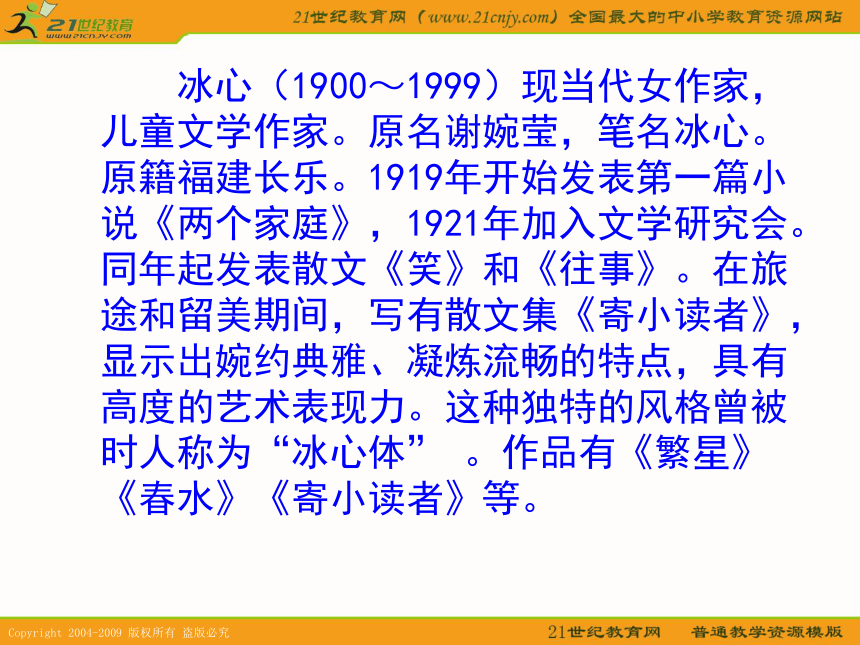 21世纪教育
www.21cnjy.com

21世纪教育网（www.21cnjy.com）全国最大的中小学教育资源网站

冰心（1900～1999）现当代女作家，儿童文学作家。原名谢婉莹，笔名冰心。原籍福建长乐。1919年开始发表第一篇小说《两个家庭》，1921年加入文学研究会。同年起发表散文《笑》和《往事》。在旅途和留美期间，写有散文集《寄小读者》，显示出婉约典雅、凝炼流畅的特点，具有高度的艺术表现力。这种独特的风格曾被时人称为“冰心体” 。作品有《繁星》《春水》《寄小读者》等。

Copyright 2004-2009 版权所有 盗版必究

21世纪教育网 普通教学资源模版